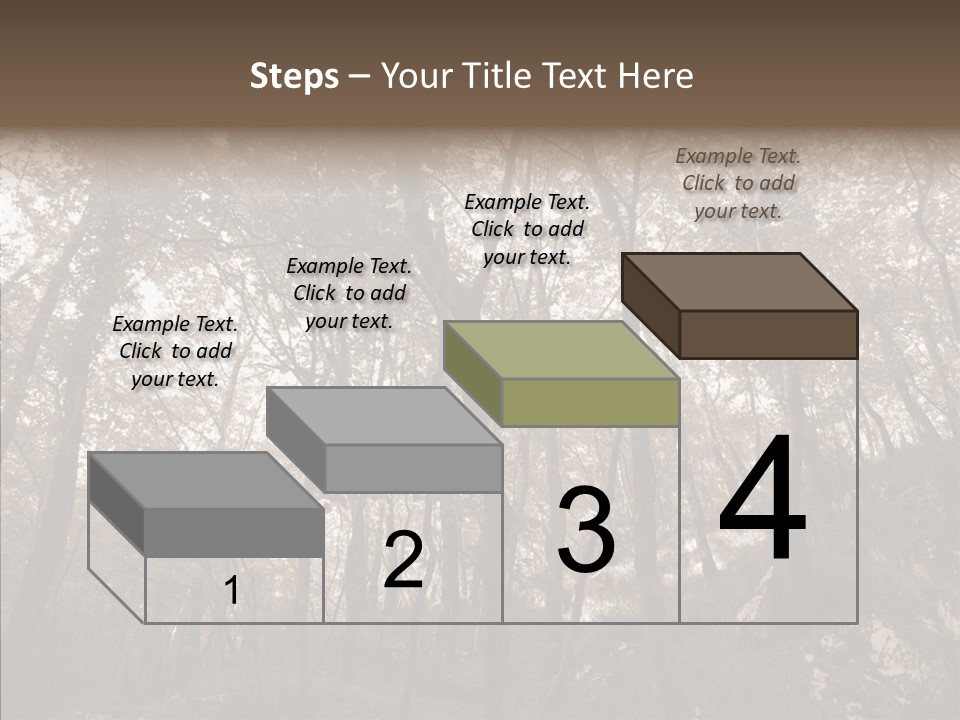 Steps – Your Title Text Here

Example Text. Click to add your text.

Example Text. Click to add your text.

Example Text. Click to add your text.

Example Text. Click to add your text.

1

2

3

4